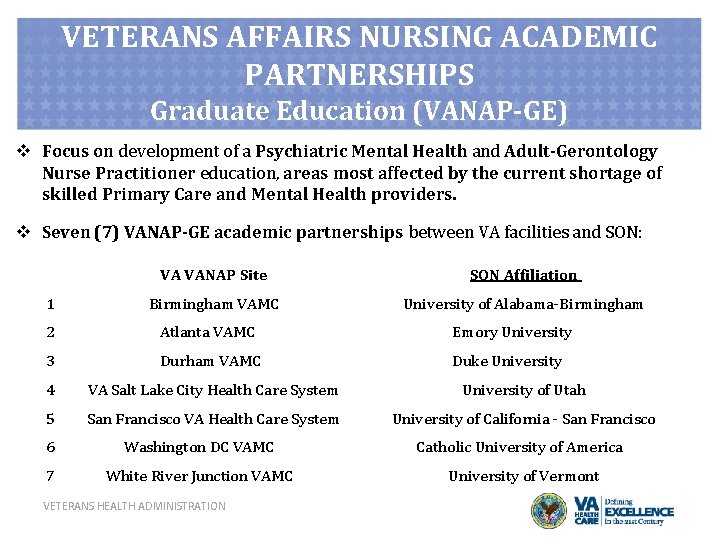 VETERANS AFFAIRS NURSING ACADEMIC PARTNERSHIPS
Graduate Education (VANAP-GE)

❖ Focus on development of a Psychiatric Mental Health and Adult-Gerontology Nurse Practitioner education, areas most affected by the current shortage of skilled Primary Care and Mental Health providers.

❖ Seven (7) VANAP-GE academic partnerships between VA facilities and SON:

| | VA VANAP Site | SON Affiliation |
|---|---|---|
| 1 | Birmingham VAMC | University of Alabama-Birmingham |
| 2 | Atlanta VAMC | Emory University |
| 3 | Durham VAMC | Duke University |
| 4 | VA Salt Lake City Health Care System | University of Utah |
| 5 | San Francisco VA Health Care System | University of California - San Francisco |
| 6 | Washington DC VAMC | Catholic University of America |
| 7 | White River Junction VAMC | University of Vermont |

VETERANS HEALTH ADMINISTRATION

VA HEALTH CARE Defining EXCELLENCE in the 21st Century